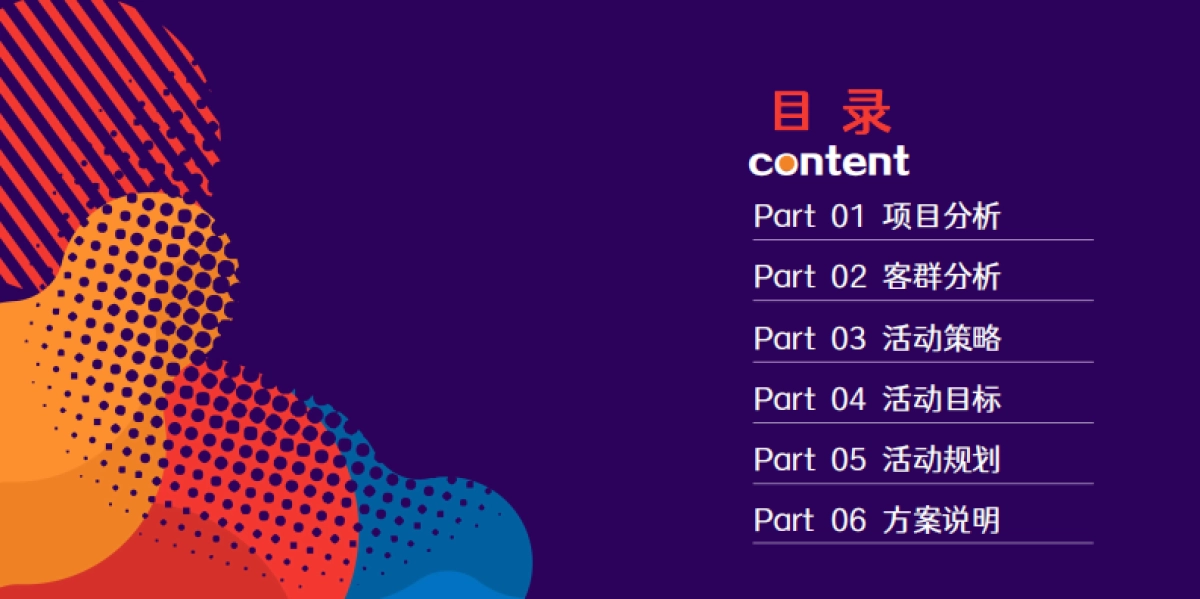 目 录

content

Part 01 项目分析

Part 02 客群分析

Part 03 活动策略

Part 04 活动目标

Part 05 活动规划

Part 06 方案说明